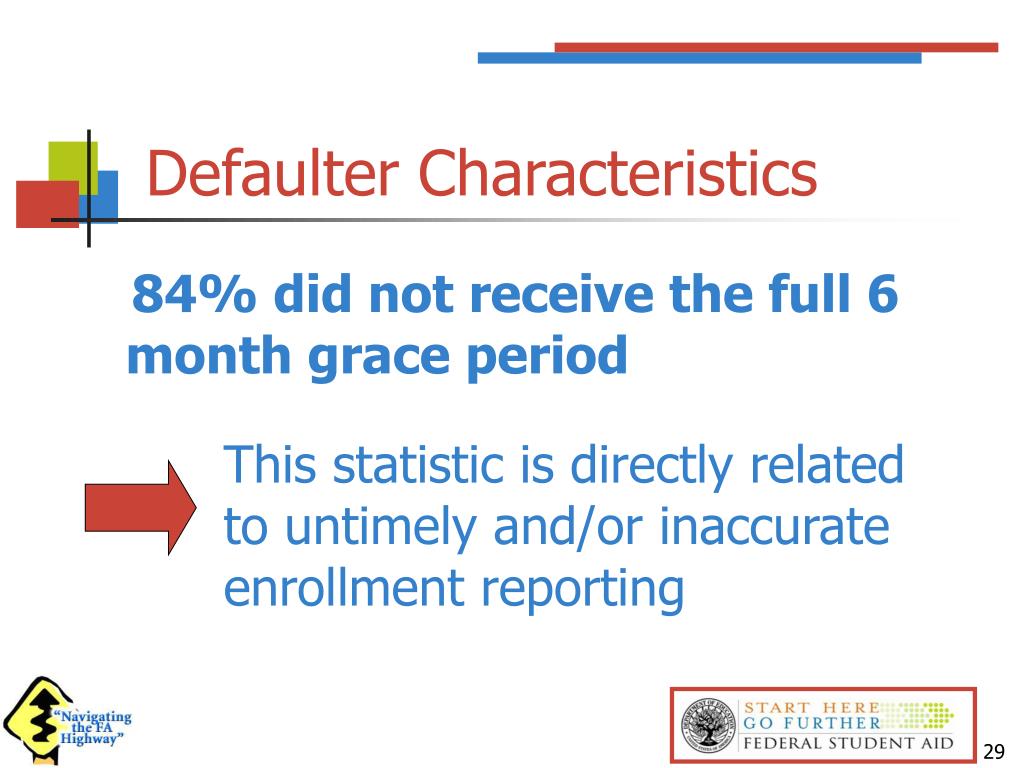 Defaulter Characteristics

84% did not receive the full 6 month grace period

This statistic is directly related to untimely and/or inaccurate enrollment reporting

"Navigating the FA Highway"

START HERE
GO FURTHER
FEDERAL STUDENT AID

29